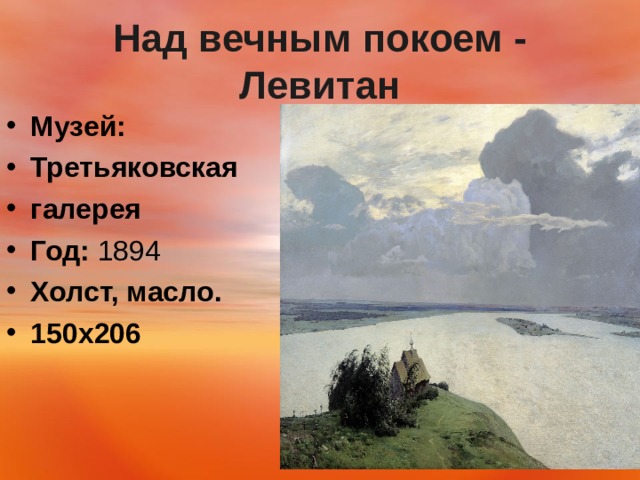 Над вечным покоем - Левитан

• Музей:
• Третьяковская
• галерея
• Год: 1894
• Холст, масло.
• 150x206